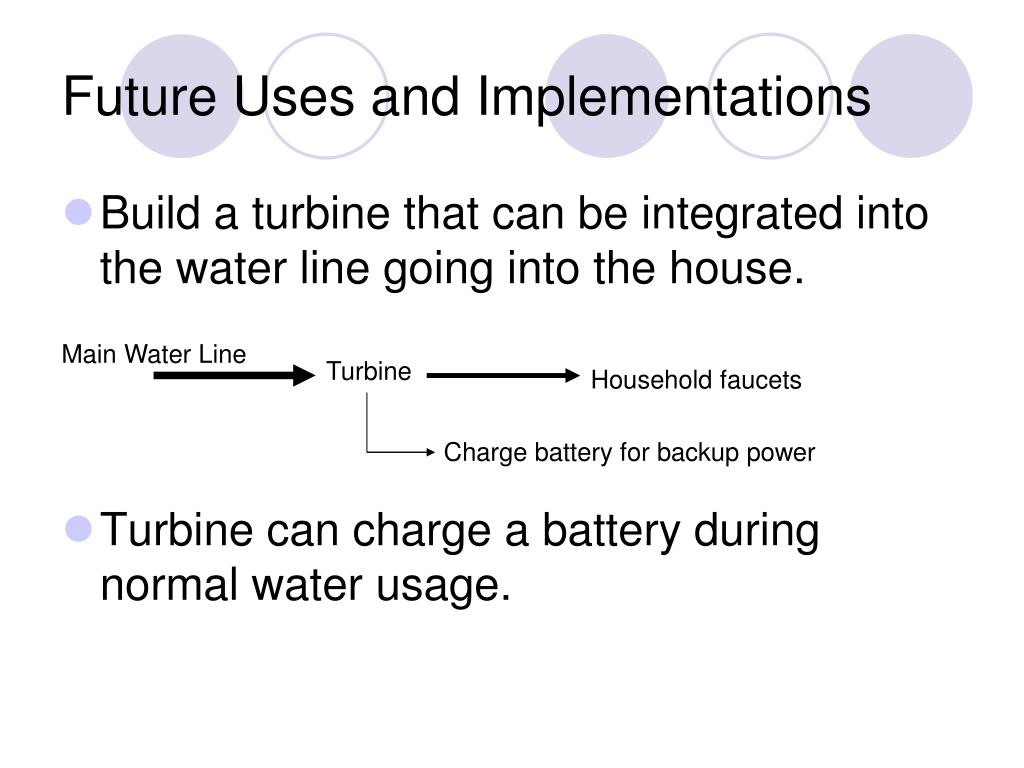 Future Uses and Implementations

Build a turbine that can be integrated into the water line going into the house.

Main Water Line

Turbine

Household faucets

Charge battery for backup power

Turbine can charge a battery during normal water usage.